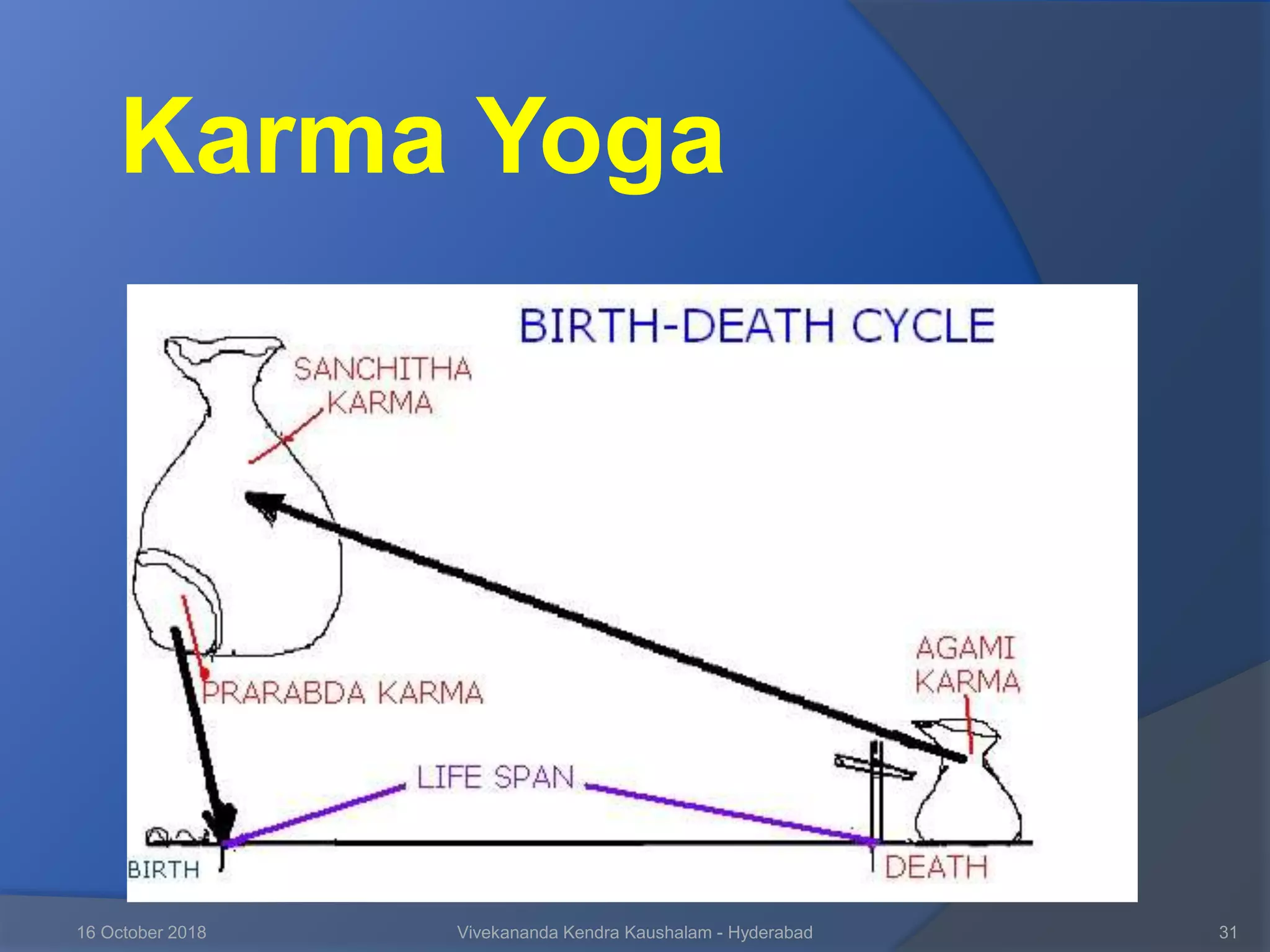 Karma Yoga

BIRTH-DEATH CYCLE

SANCHITHA KARMA

PRARABDA KARMA

AGAMI KARMA

LIFE SPAN

BIRTH

DEATH

16 October 2018

Vivekananda Kendra Kaushalam - Hyderabad

31